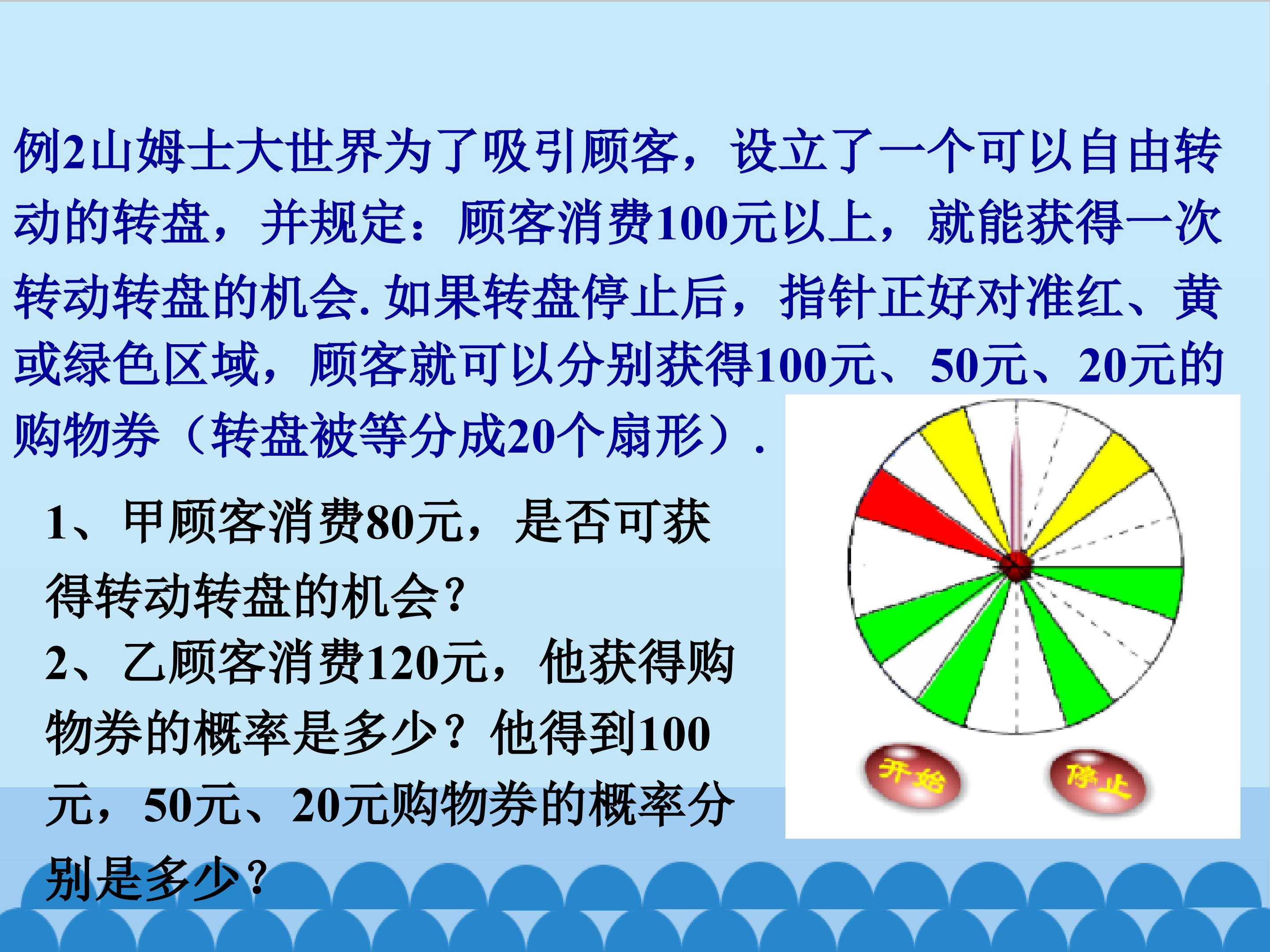 例2山姆士大世界为了吸引顾客，设立了一个可以自由转动的转盘，并规定：顾客消费100元以上，就能获得一次转动转盘的机会. 如果转盘停止后，指针正好对准红、黄或绿色区域，顾客就可以分别获得100元、50元、20元的购物券（转盘被等分成20个扇形）.

1、甲顾客消费80元，是否可获得转动转盘的机会？

2、乙顾客消费120元，他获得购物券的概率是多少？他得到100元，50元、20元购物券的概率分别是多少？

开始

停止